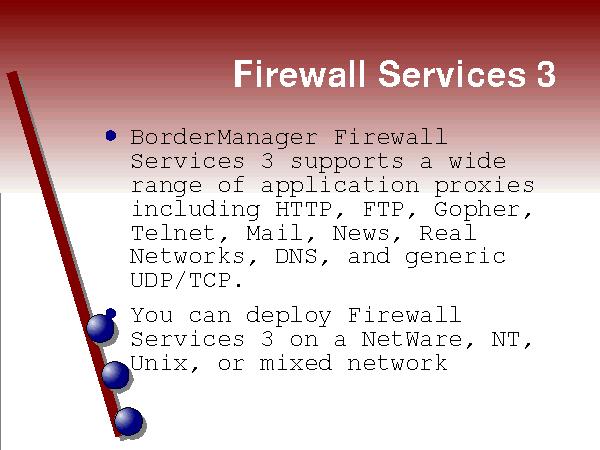 Firewall Services 3

• BorderManager Firewall Services 3 supports a wide range of application proxies including HTTP, FTP, Gopher, Telnet, Mail, News, Real Networks, DNS, and generic UDP/TCP.

• You can deploy Firewall Services 3 on a NetWare, NT, Unix, or mixed network